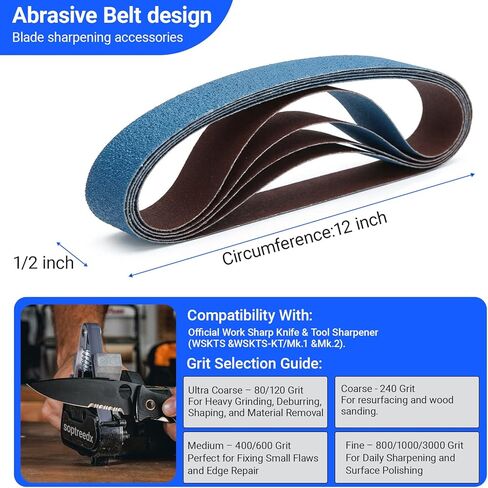 Abrasive Belt design
Blade sharpening accessories

1/2 inch

Circumference:12 inch

soptreedx

Compatibility With:
Official Work Sharp Knife & Tool Sharpener (WSKTS &WSKTS-KT/Mk.1 &Mk.2).

Grit Selection Guide:

Ultra Coarse – 80/120 Grit
For Heavy Grinding, Deburring, Shaping, and Material Removal

Coarse - 240 Grit
For resurfacing and wood sanding.

Medium – 400/600 Grit
Perfect for Fixing Small Flaws and Edge Repair

Fine – 800/1000/3000 Grit
For Daily Sharpening and Surface Polishing